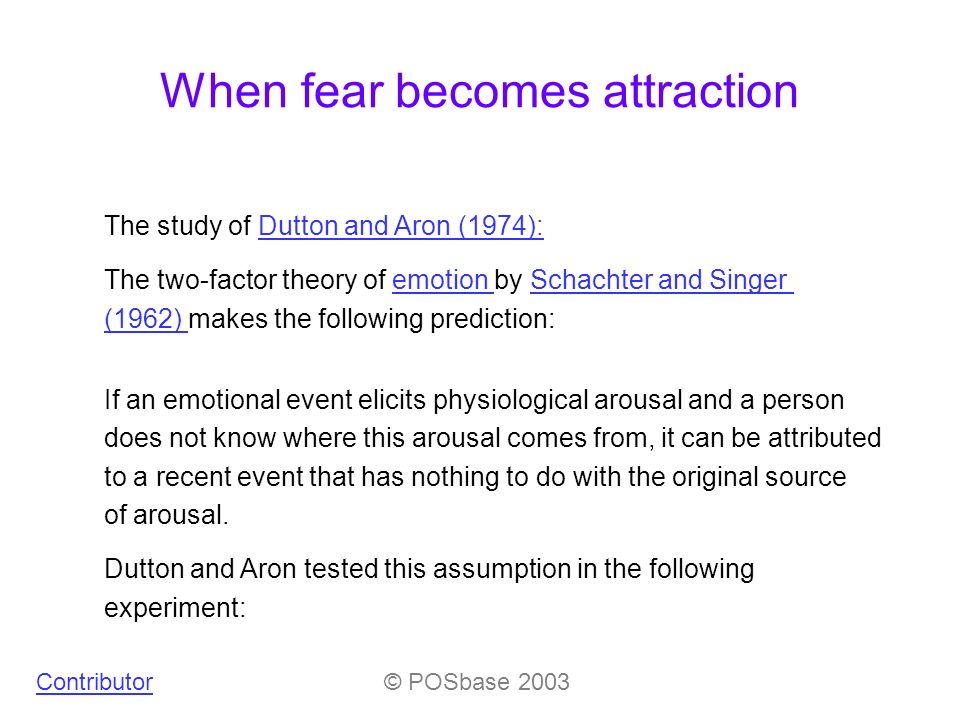 When fear becomes attraction

The study of Dutton and Aron (1974):

The two-factor theory of emotion by Schachter and Singer (1962) makes the following prediction:

If an emotional event elicits physiological arousal and a person does not know where this arousal comes from, it can be attributed to a recent event that has nothing to do with the original source of arousal.

Dutton and Aron tested this assumption in the following experiment:

Contributor

© POSbase 2003